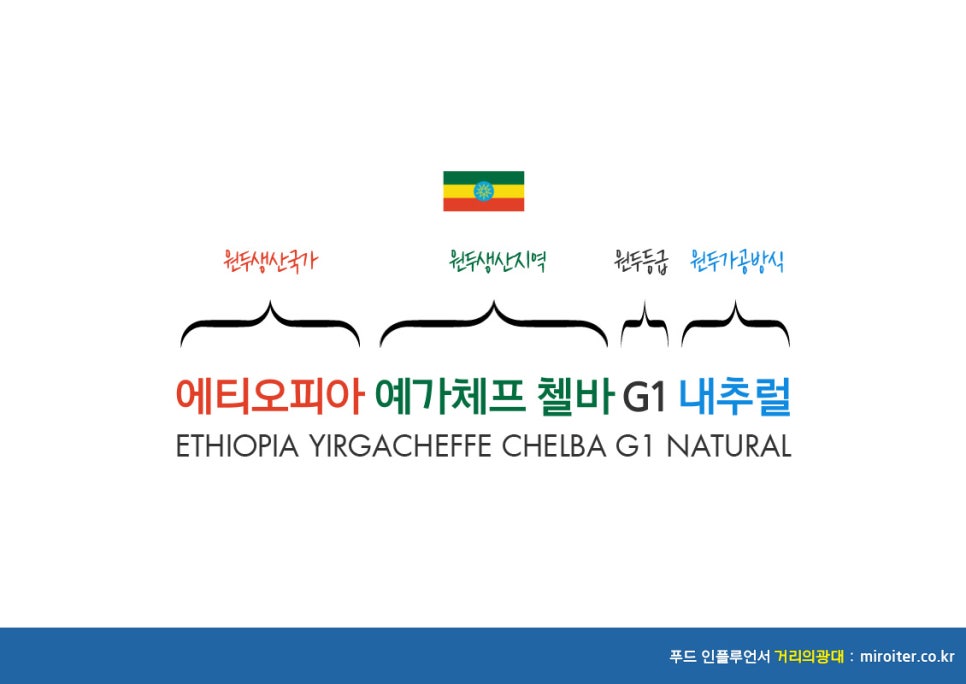 원두생산국가 원두생산지역 원두등급 원두가공방식

에티오피아 예가체프 첼바 G1 내추럴

ETHIOPIA YIRGACHEFFE CHELBA G1 NATURAL

푸드 인플루언서 거리의광대 : miroiter.co.kr